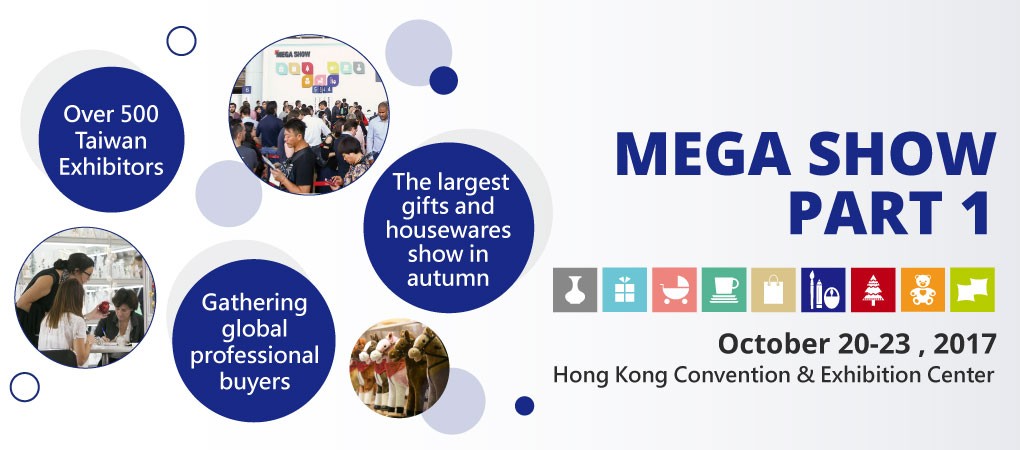 Over 500 Taiwan Exhibitors

MEGA SHOW

The largest gifts and housewares show in autumn

Gathering global professional buyers

MEGA SHOW PART 1

October 20-23 , 2017
Hong Kong Convention & Exhibition Center